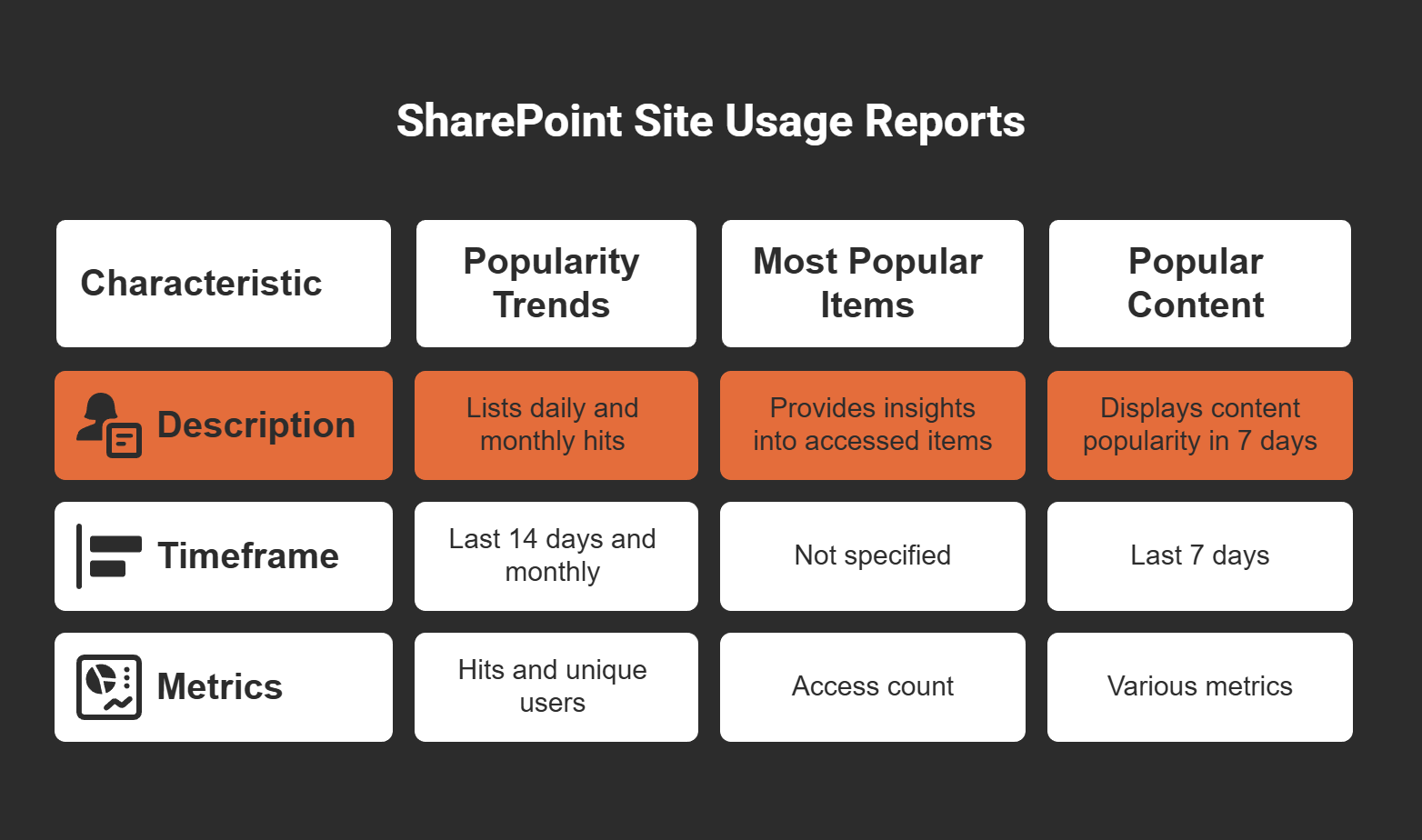 SharePoint Site Usage Reports

| Characteristic | Popularity Trends | Most Popular Items | Popular Content |
|---|---|---|---|
| Description | Lists daily and monthly hits | Provides insights into accessed items | Displays content popularity in 7 days |
| Timeframe | Last 14 days and monthly | Not specified | Last 7 days |
| Metrics | Hits and unique users | Access count | Various metrics |